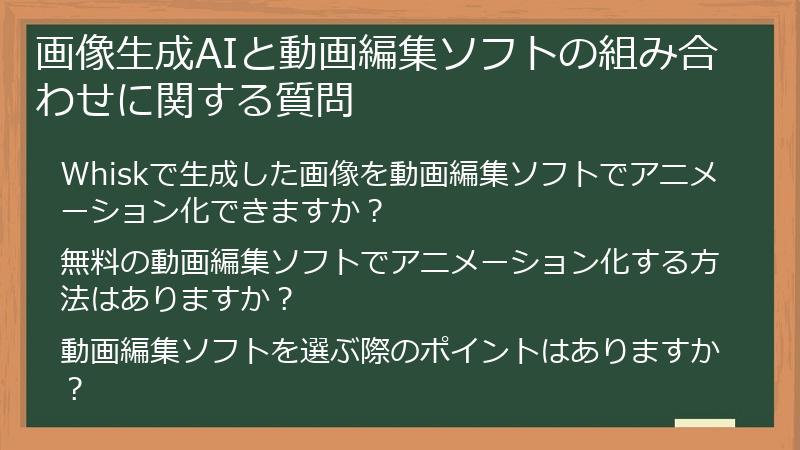 画像生成AIと動画編集ソフトの組み合わせに関する質問

Whiskで生成した画像を動画編集ソフトでアニメーション化できますか？

無料の動画編集ソフトでアニメーション化する方法はありますか？

動画編集ソフトを選ぶ際のポイントはありますか？